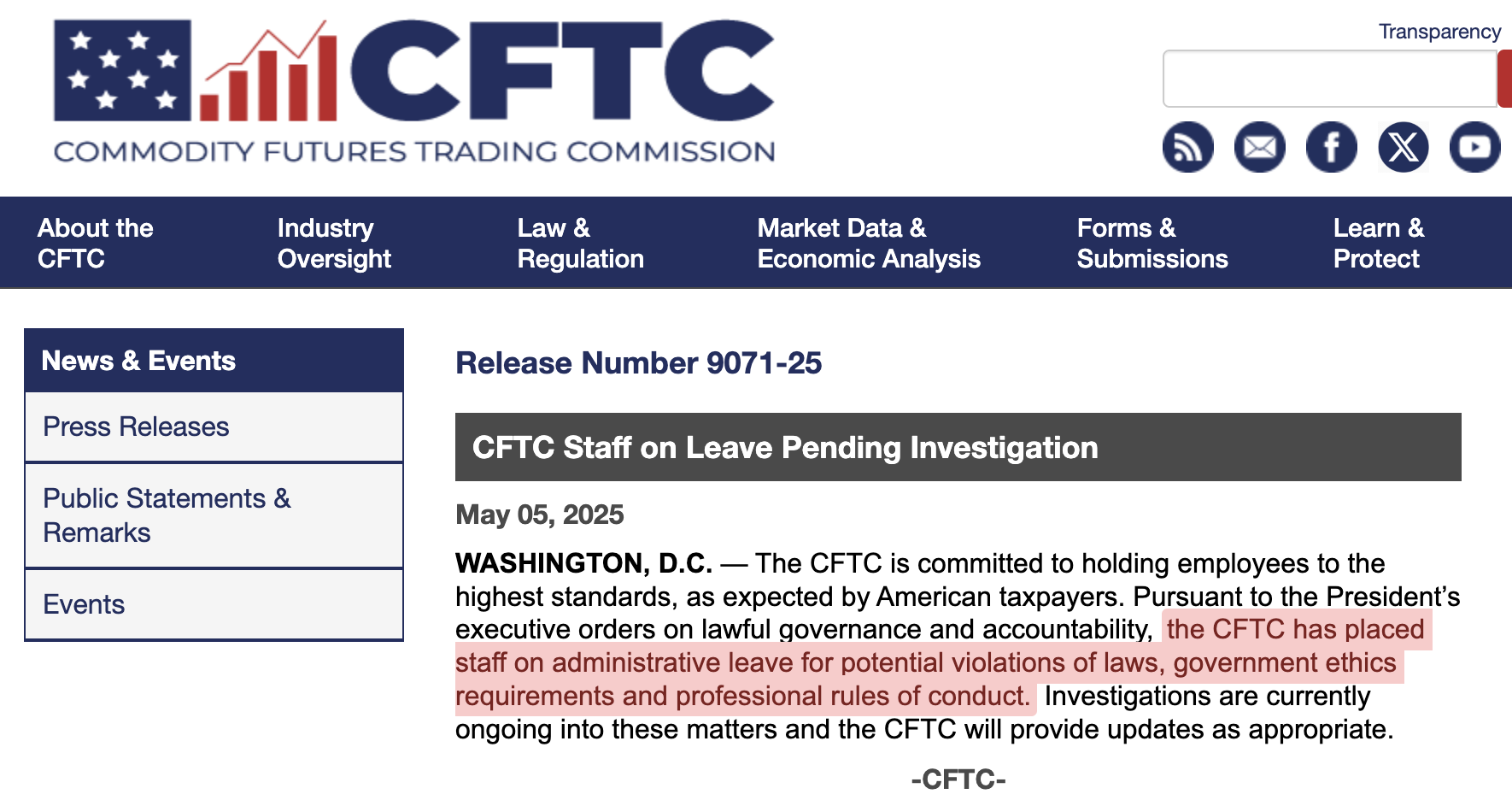 CFTC
COMMODITY FUTURES TRADING COMMISSION

Transparency

About the CFTC
Industry Oversight
Law & Regulation
Market Data & Economic Analysis
Forms & Submissions
Learn & Protect

News & Events
Press Releases
Public Statements & Remarks
Events

Release Number 9071-25

CFTC Staff on Leave Pending Investigation

May 05, 2025

WASHINGTON, D.C. — The CFTC is committed to holding employees to the highest standards, as expected by American taxpayers. Pursuant to the President's executive orders on lawful governance and accountability, the CFTC has placed staff on administrative leave for potential violations of laws, government ethics requirements and professional rules of conduct. Investigations are currently ongoing into these matters and the CFTC will provide updates as appropriate.

-CFTC-